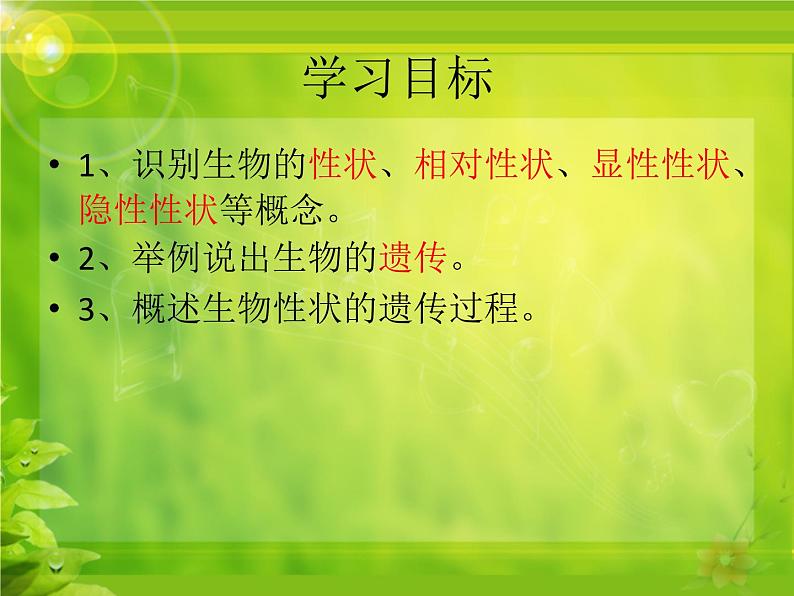 学习目标

• 1、识别生物的性状、相对性状、显性性状、隐性性状等概念。
• 2、举例说出生物的遗传。
• 3、概述生物性状的遗传过程。